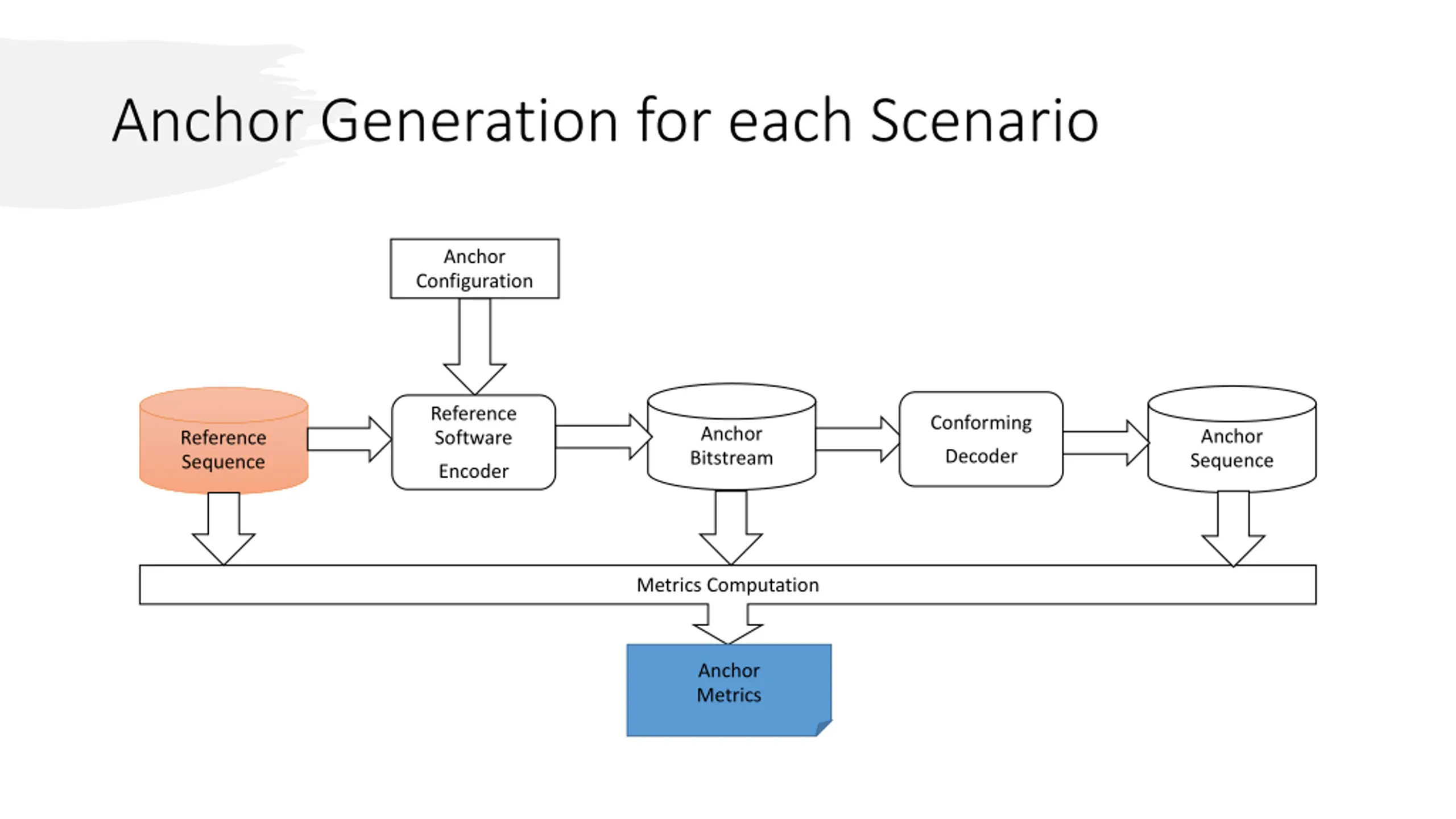 Anchor Generation for each Scenario

Anchor Configuration

Reference Sequence

Reference Software Encoder

Anchor Bitstream

Conforming Decoder

Anchor Sequence

Metrics Computation

Anchor Metrics